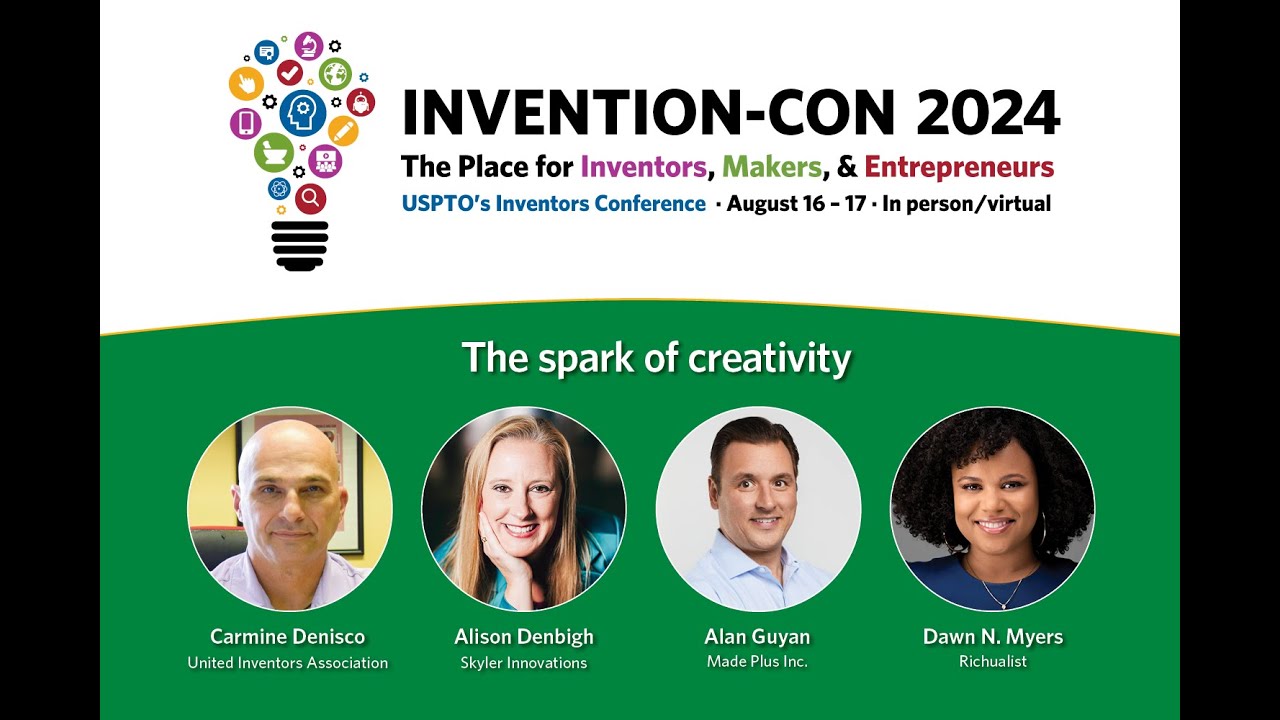 INVENTION-CON 2024

The Place for Inventors, Makers, & Entrepreneurs

USPTO's Inventors Conference · August 16 – 17 · In person/virtual

The spark of creativity

Carmine Denisco
United Inventors Association

Alison Denbigh
Skyler Innovations

Alan Guyan
Made Plus Inc.

Dawn N. Myers
Richualist